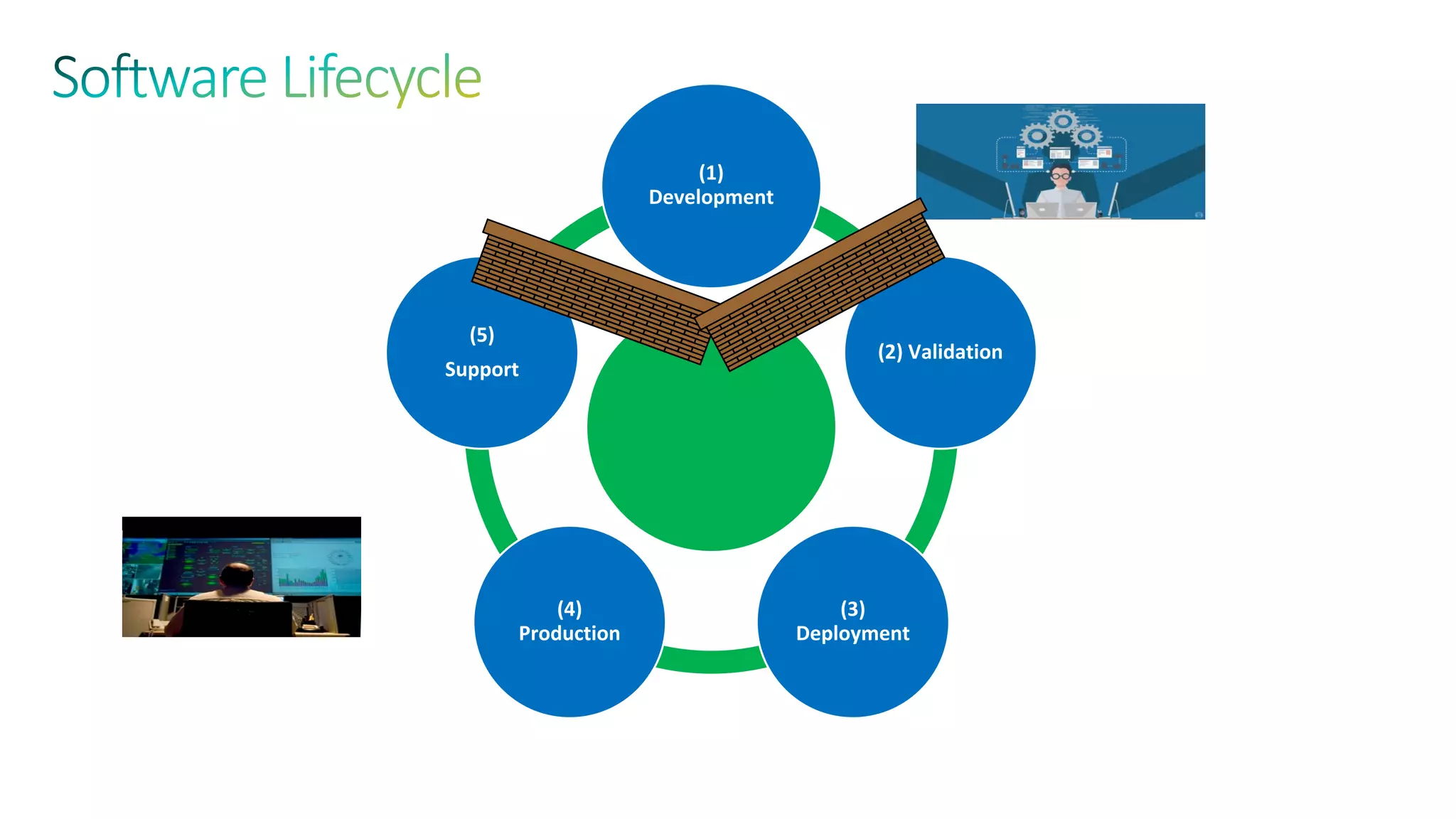 Software Lifecycle

(1)
Development

(2) Validation

(3)
Deployment

(4)
Production

(5)
Support